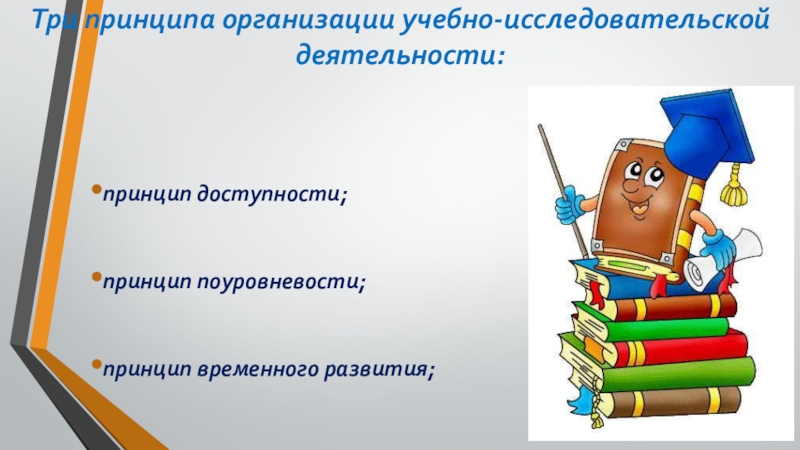 Три принципа организации учебно-исследовательской деятельности:

•принцип доступности;

•принцип поуровневости;

•принцип временного развития;